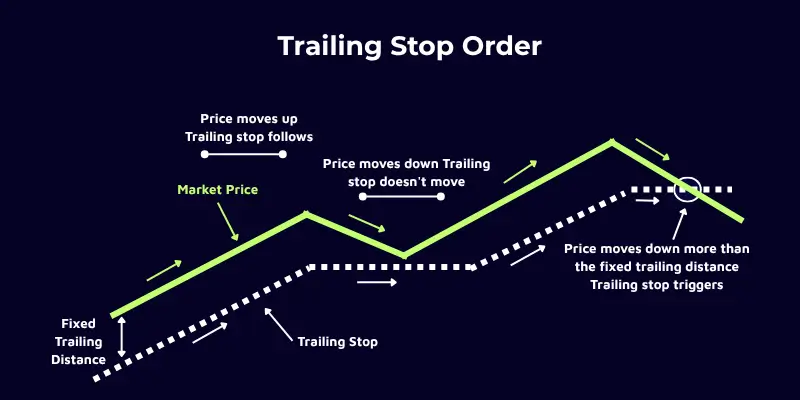 Trailing Stop Order

Price moves up
Trailing stop follows

Market Price

Price moves down Trailing stop doesn't move

Price moves down more than the fixed trailing distance
Trailing stop triggers

Fixed Trailing Distance

Trailing Stop